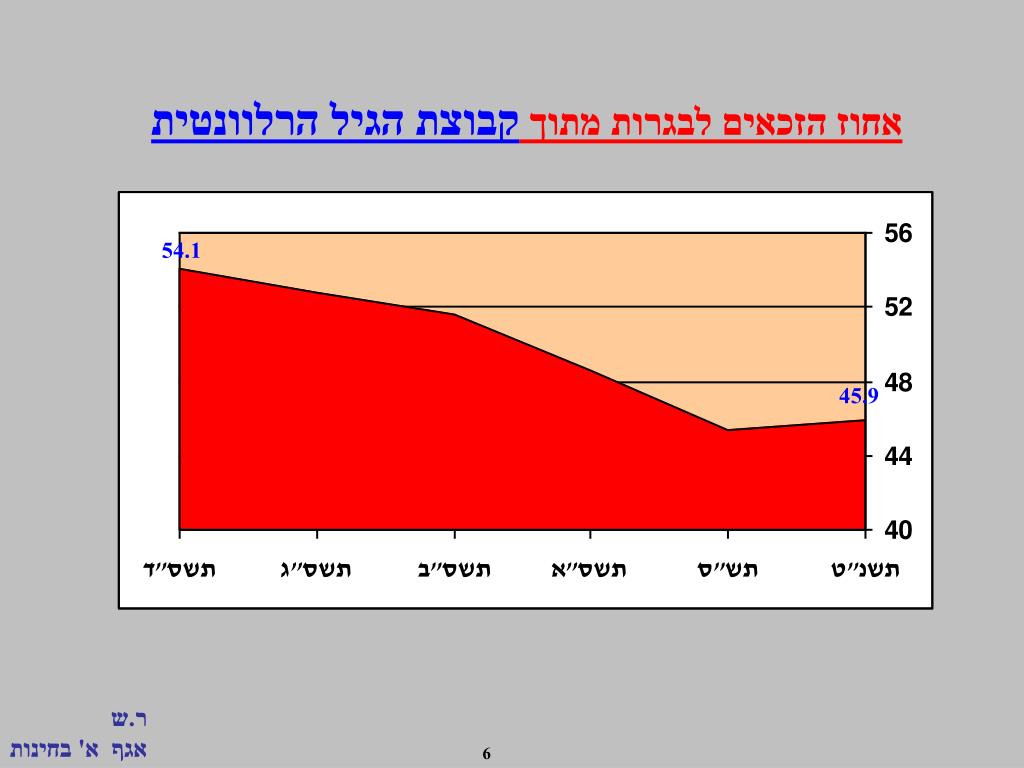 אחוז הזכאים לבגרות מתוך קבוצת הגיל הרלוונטית

54.1

45.9

56
52
48
44
40

תשס״ד תשס״ג תשס״ב תשס״א תש״ס תשנ״ט

ר.ש
אגף א' בחינות

6